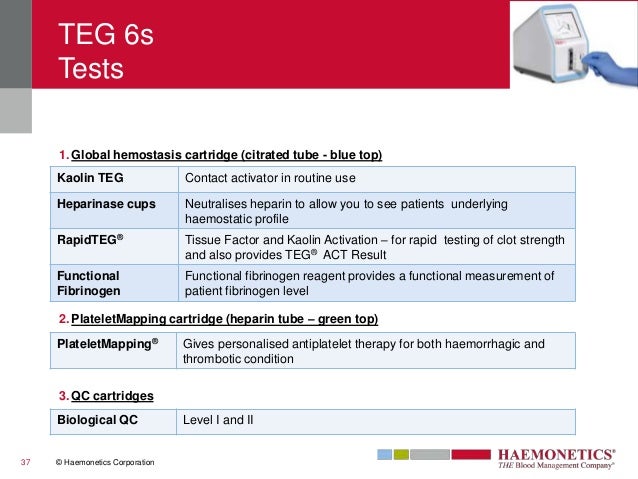 TEG 6s
Tests

1. Global hemostasis cartridge (citrated tube - blue top)

| Kaolin TEG | Contact activator in routine use |
|---|---|
| Heparinase cups | Neutralises heparin to allow you to see patients underlying haemostatic profile |
| RapidTEG® | Tissue Factor and Kaolin Activation – for rapid testing of clot strength and also provides TEG® ACT Result |
| Functional Fibrinogen | Functional fibrinogen reagent provides a functional measurement of patient fibrinogen level |

2. PlateletMapping cartridge (heparin tube – green top)

| PlateletMapping® | Gives personalised antiplatelet therapy for both haemorrhagic and thrombotic condition |
|---|---|

3. QC cartridges

| Biological QC | Level I and II |
|---|---|

37 © Haemonetics Corporation

HAEMONETICS®
THE Blood Management Company®